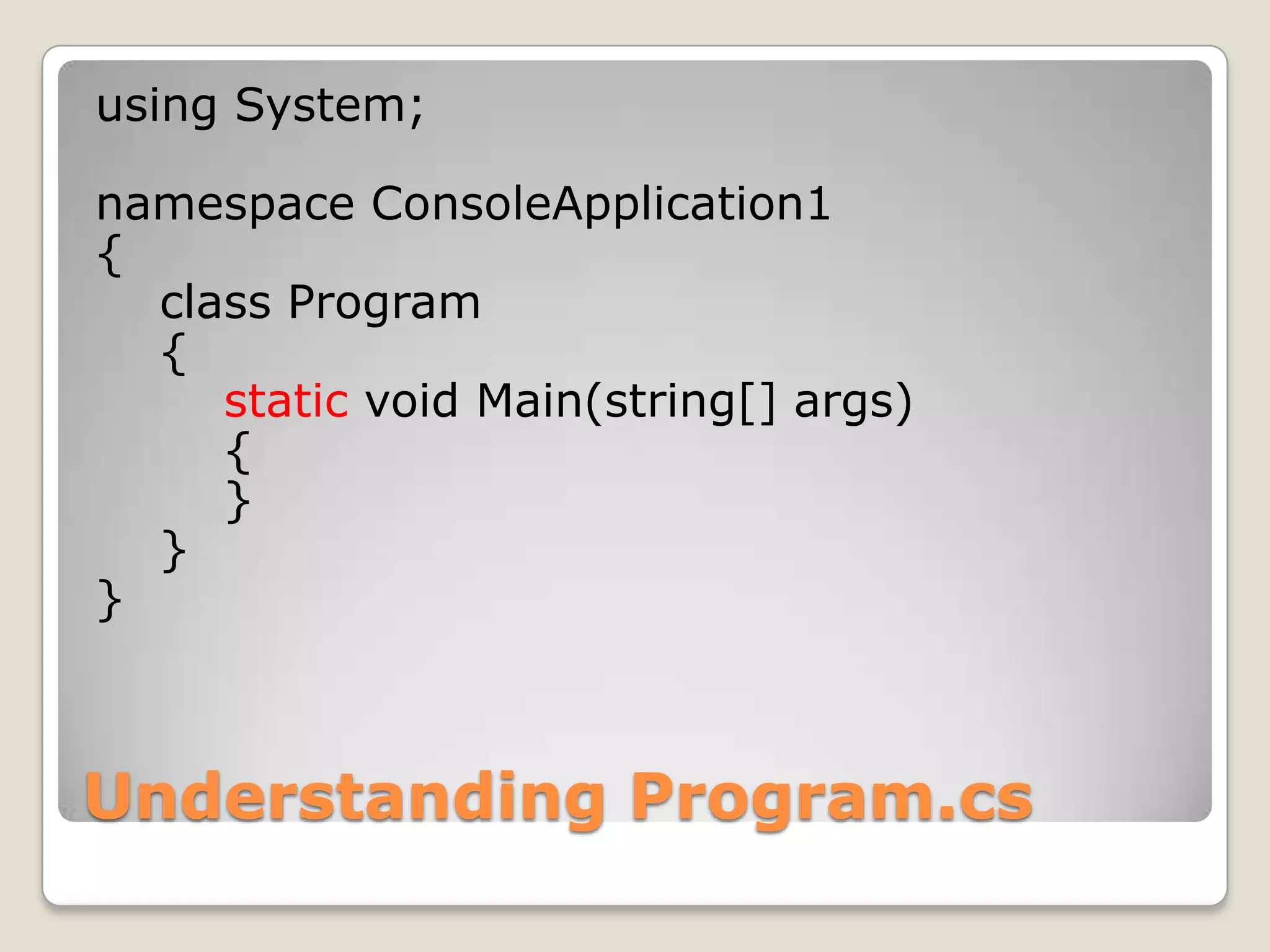 using System;

namespace ConsoleApplication1
{
    class Program
    {
        static void Main(string[] args)
        {
        }
    }
}

Understanding Program.cs